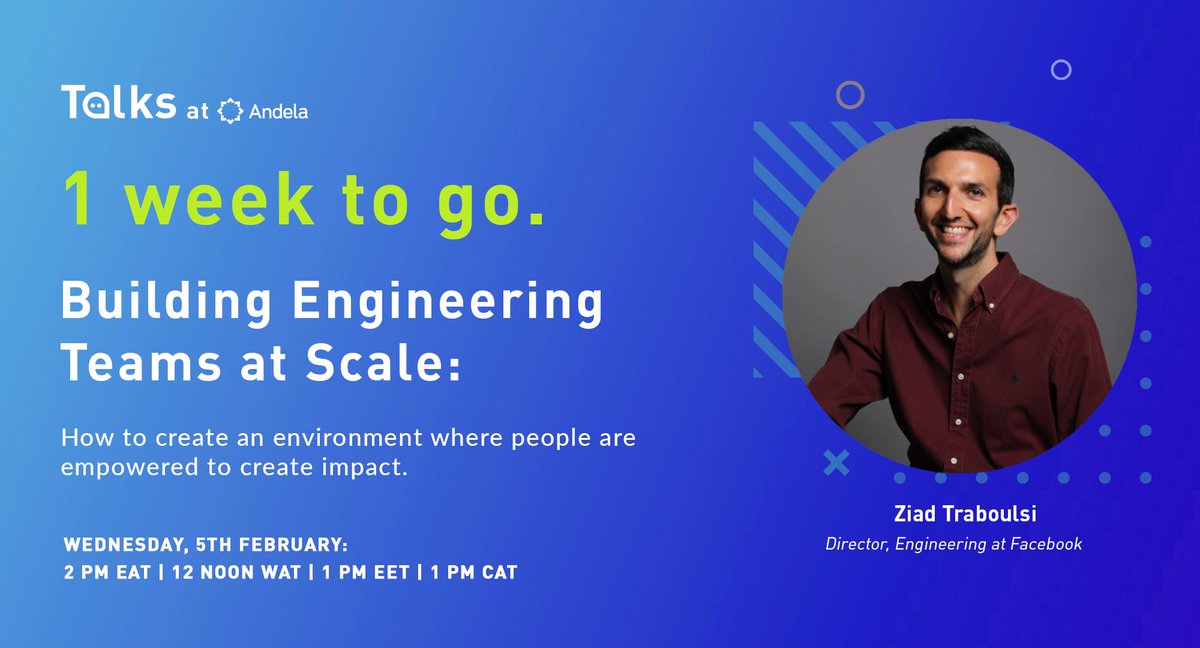 Talks at Andela

1 week to go.

Building Engineering Teams at Scale:

How to create an environment where people are empowered to create impact.

WEDNESDAY, 5TH FEBRUARY:
2 PM EAT | 12 NOON WAT | 1 PM EET | 1 PM CAT

Ziad Traboulsi
Director, Engineering at Facebook